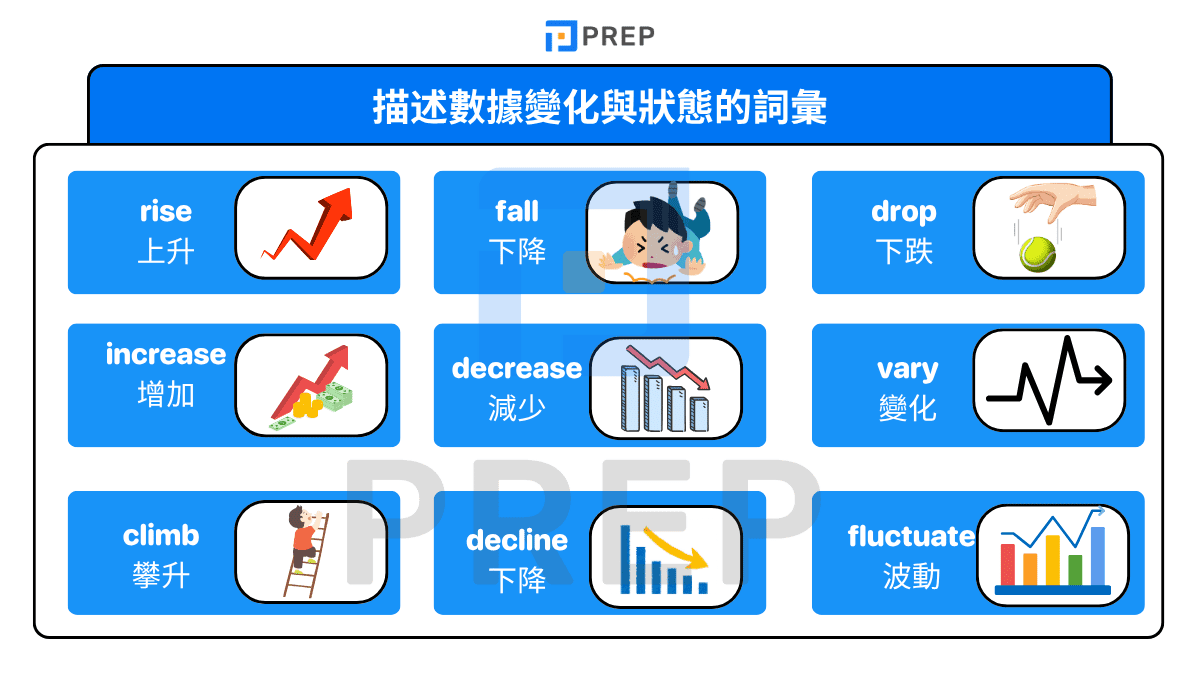 PREP

描述數據變化與狀態的詞彙

rise
上升

fall
下降

drop
下跌

increase
增加

decrease
減少

vary
變化

climb
攀升

decline
下降

fluctuate
波動

PREP